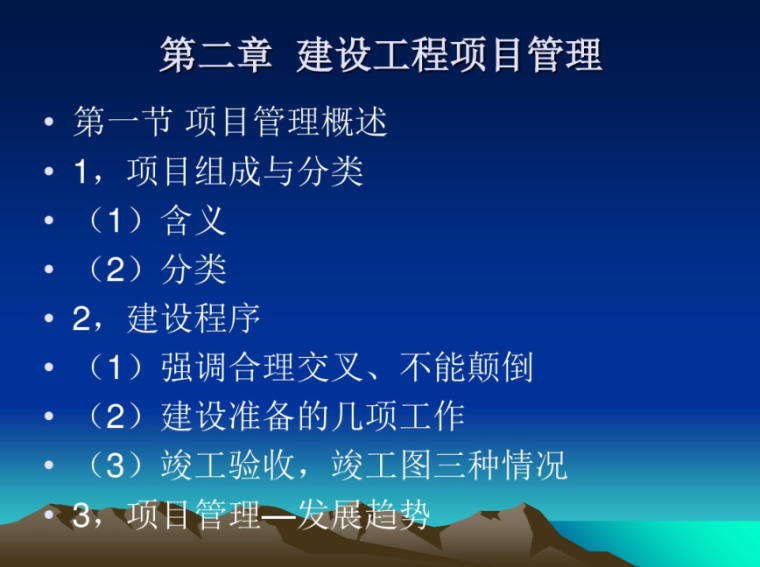 第二章 建设工程项目管理

• 第一节 项目管理概述
• 1，项目组成与分类
• （1）含义
• （2）分类
• 2，建设程序
• （1）强调合理交叉、不能颠倒
• （2）建设准备的几项工作
• （3）竣工验收，竣工图三种情况
• 3，项目管理—发展趋势